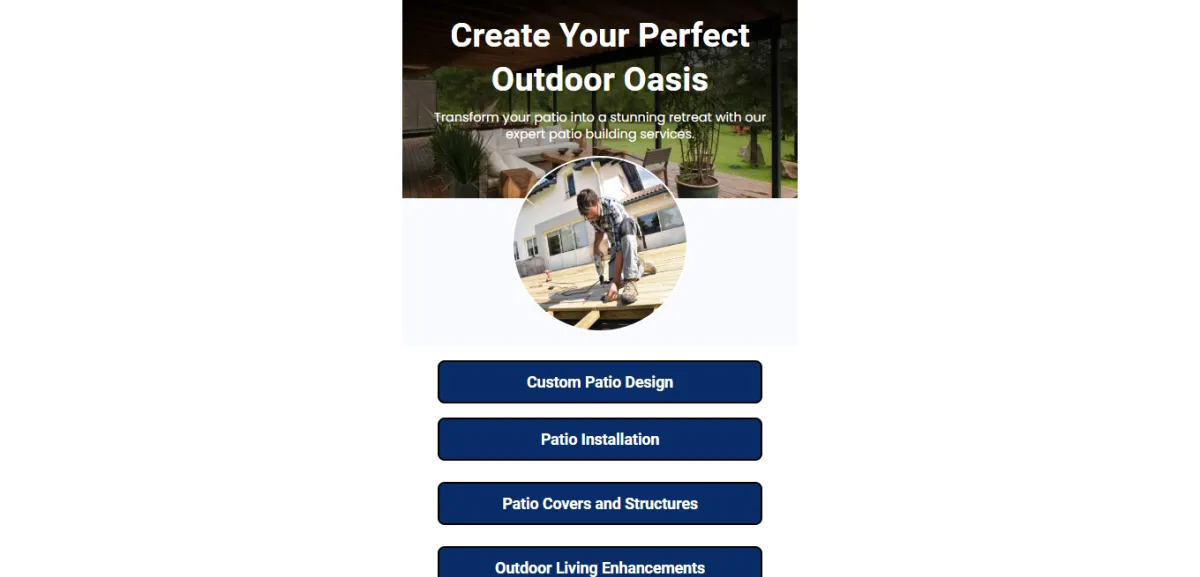 Create Your Perfect Outdoor Oasis

Transform your patio into a stunning retreat with our expert patio building services.

Custom Patio Design

Patio Installation

Patio Covers and Structures

Outdoor Living Enhancements